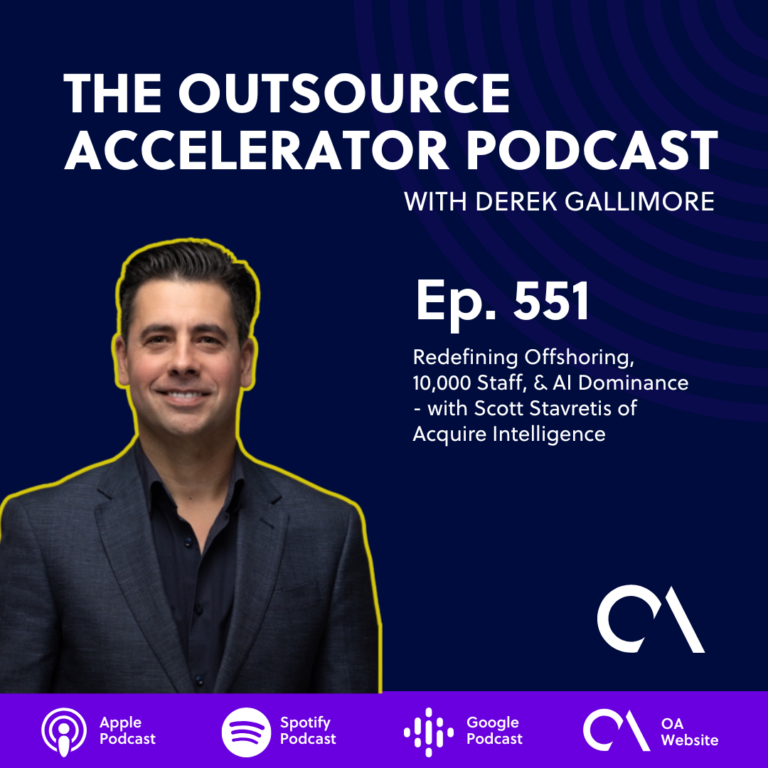 THE OUTSOURCE ACCELERATOR PODCAST
WITH DEREK GALLIMORE

Ep. 551

Redefining Offshoring, 10,000 Staff, & AI Dominance - with Scott Stavretis of Acquire Intelligence

Apple Podcast
Spotify Podcast
Google Podcast
OA Website